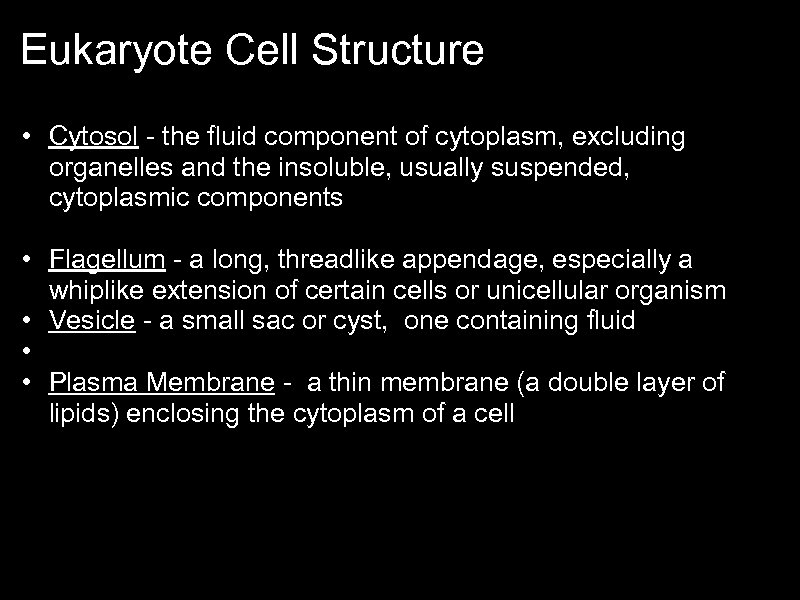 Eukaryote Cell Structure

• Cytosol - the fluid component of cytoplasm, excluding organelles and the insoluble, usually suspended, cytoplasmic components

• Flagellum - a long, threadlike appendage, especially a whiplike extension of certain cells or unicellular organism
• Vesicle - a small sac or cyst, one containing fluid
•
• Plasma Membrane - a thin membrane (a double layer of lipids) enclosing the cytoplasm of a cell